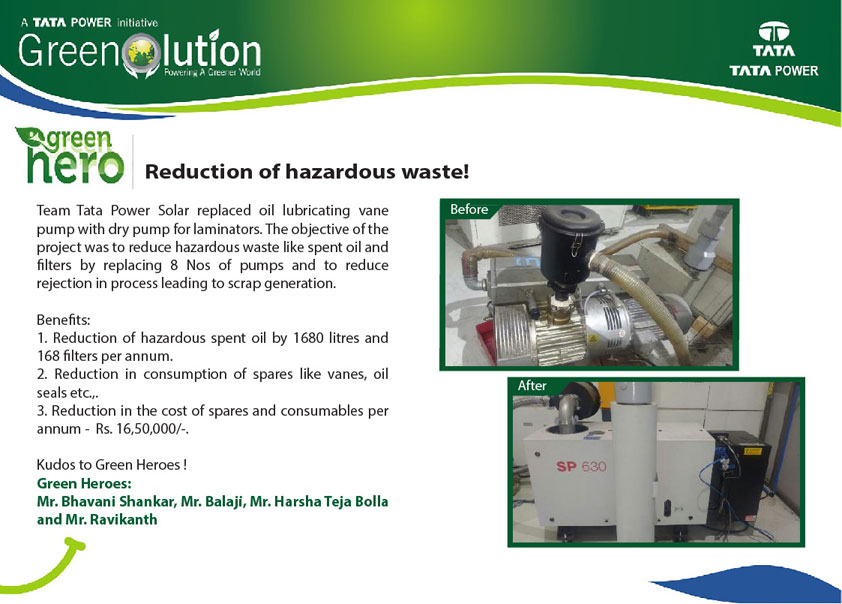 A TATA POWER initiative
Greenolution
Powering A Greener World

TATA
TATA POWER

green hero

Reduction of hazardous waste!

Team Tata Power Solar replaced oil lubricating vane pump with dry pump for laminators. The objective of the project was to reduce hazardous waste like spent oil and filters by replacing 8 Nos of pumps and to reduce rejection in process leading to scrap generation.

Benefits:
1. Reduction of hazardous spent oil by 1680 litres and 168 filters per annum.
2. Reduction in consumption of spares like vanes, oil seals etc.,.
3. Reduction in the cost of spares and consumables per annum - Rs. 16,50,000/-.

Kudos to Green Heroes !
Green Heroes:
Mr. Bhavani Shankar, Mr. Balaji, Mr. Harsha Teja Bolla and Mr. Ravikanth

Before

After

SP 630